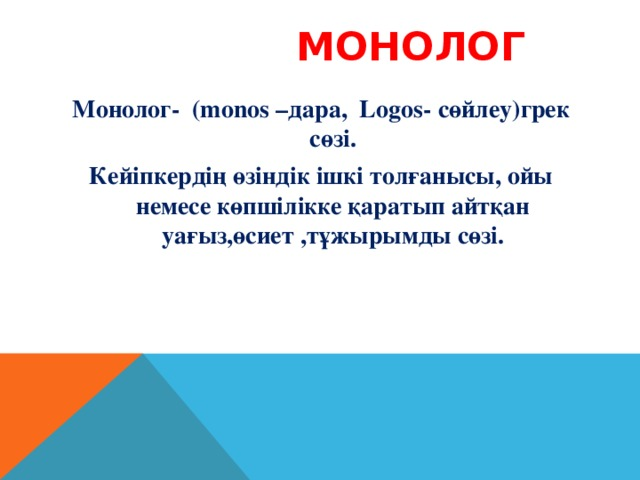 МОНОЛОГ

Монолог- (monos –дара, Logos- сөйлеу)грек сөзі.

Кейіпкердің өзіндік ішкі толғанысы, ойы немесе көпшілікке қаратып айтқан уағыз,өсиет ,тұжырымды сөзі.